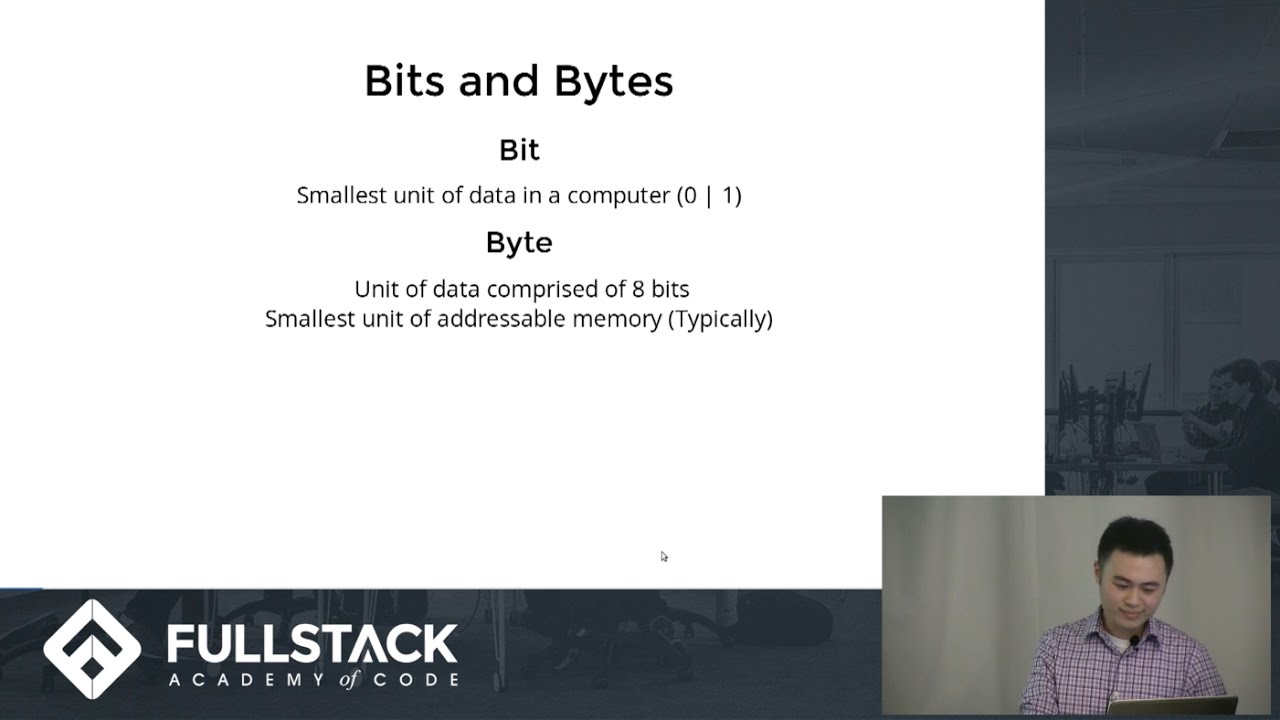 Bits and Bytes

Bit

Smallest unit of data in a computer (0 | 1)

Byte

Unit of data comprised of 8 bits
Smallest unit of addressable memory (Typically)

FULLSTACK
ACADEMY of CODE